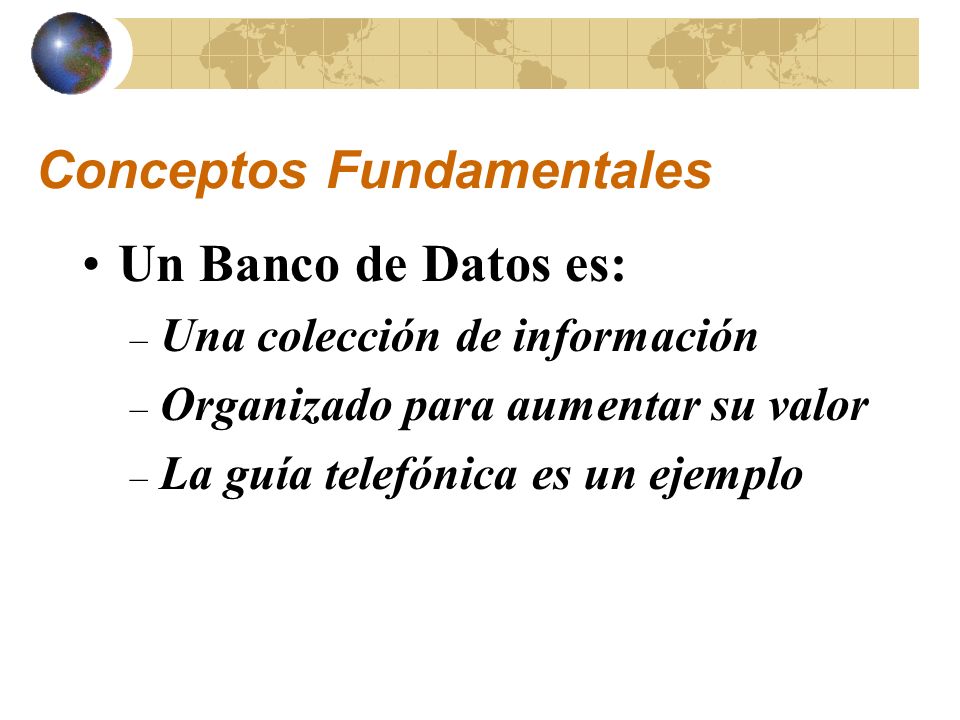 Conceptos Fundamentales

• Un Banco de Datos es:
– Una colección de información
– Organizado para aumentar su valor
– La guía telefónica es un ejemplo